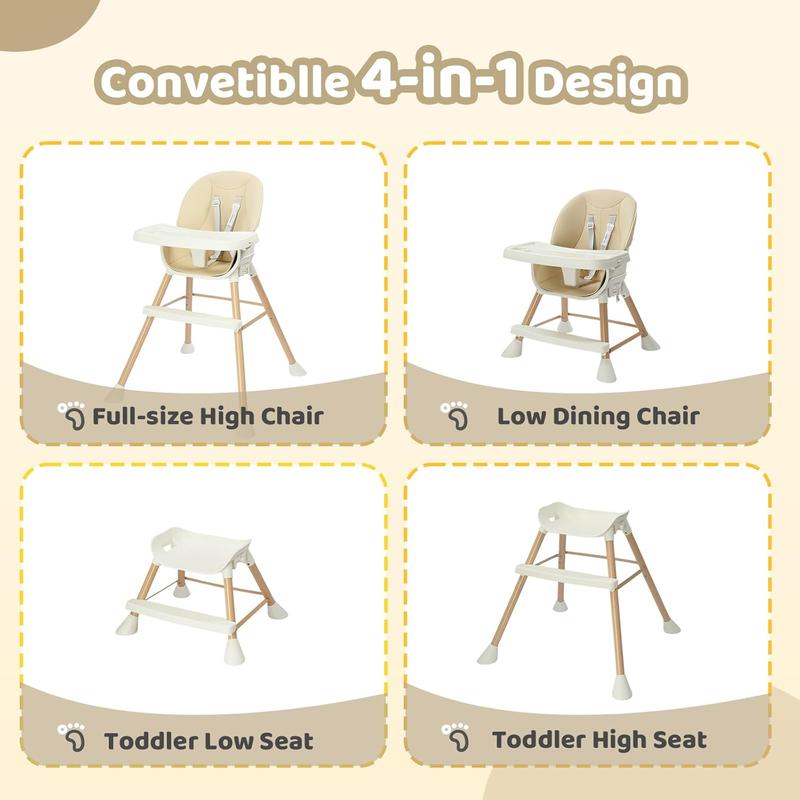 Convetiblle 4-in-1 Design

Full-size High Chair

Low Dining Chair

Toddler Low Seat

Toddler High Seat